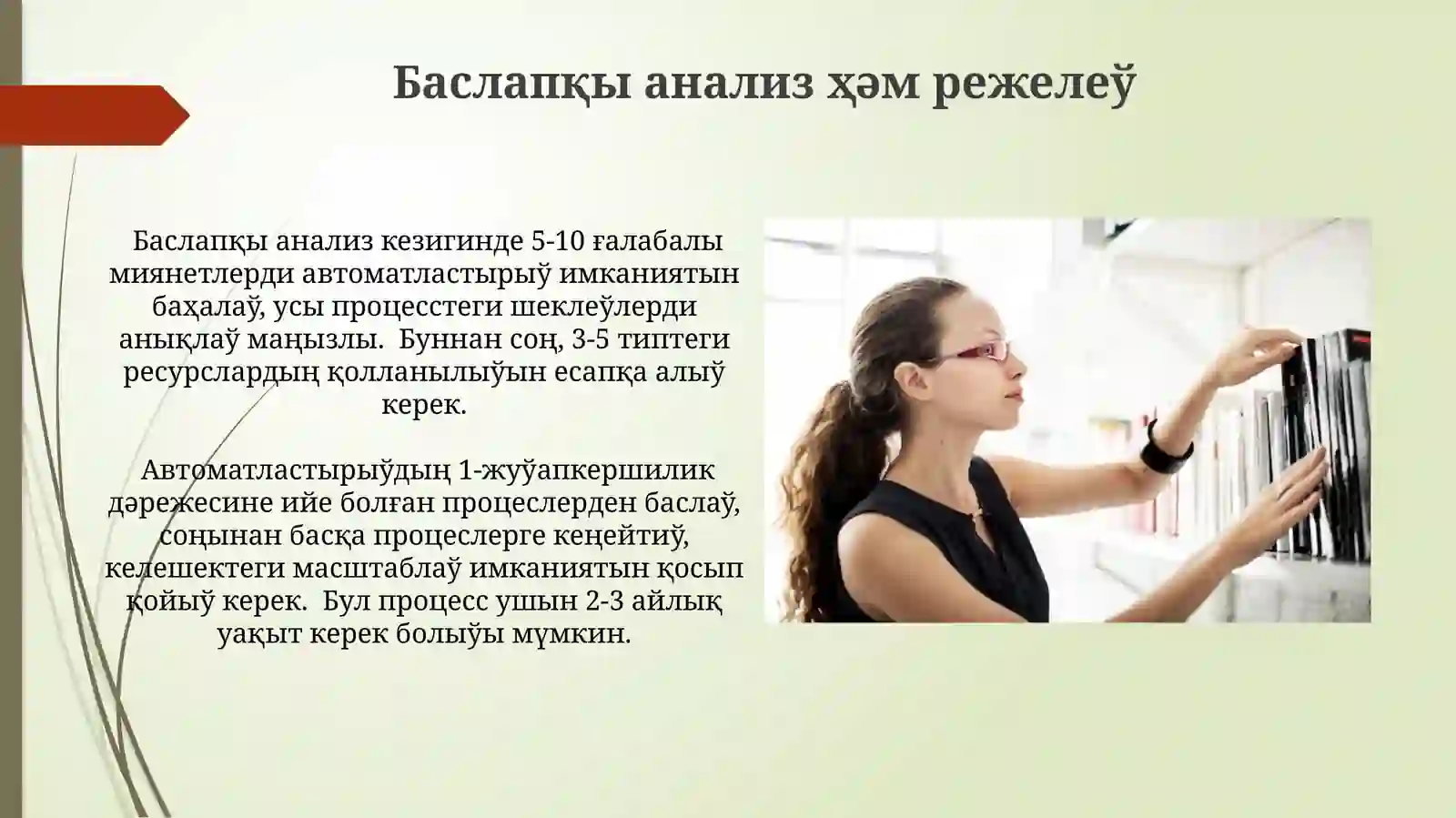 Баслапқы анализ ҳәм режелеў

Баслапқы анализ кезигинде 5-10 ғалабалы миянетлерди автоматластырыў имканиятын баҳалаў, усы процесстеги шеклеўлерди анықлаў маңызлы. Буннан соң, 3-5 типтеги ресурслардың қолланылыўын есапқа алыў керек.

Автоматластырыўдың 1-жуўапкершилик дәрежесине ийе болған процеслерден баслаў, соңынан басқа процеслерге кеңейтиў, келешектеги масштаблаў имканиятын қосып қойыў керек. Бул процесс ушын 2-3 айлық уақыт керек болыўы мүмкин.